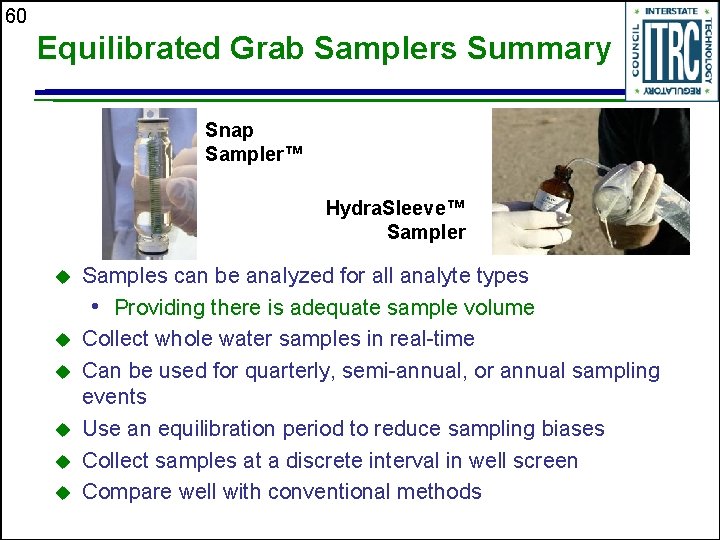 60

Equilibrated Grab Samplers Summary

INTERSTATE TECHNOLOGY REGULATORY COUNCIL ITRC

Snap Sampler™

HydraSleeve™ Sampler

◆ Samples can be analyzed for all analyte types
• Providing there is adequate sample volume
◆ Collect whole water samples in real-time
◆ Can be used for quarterly, semi-annual, or annual sampling events
◆ Use an equilibration period to reduce sampling biases
◆ Collect samples at a discrete interval in well screen
◆ Compare well with conventional methods